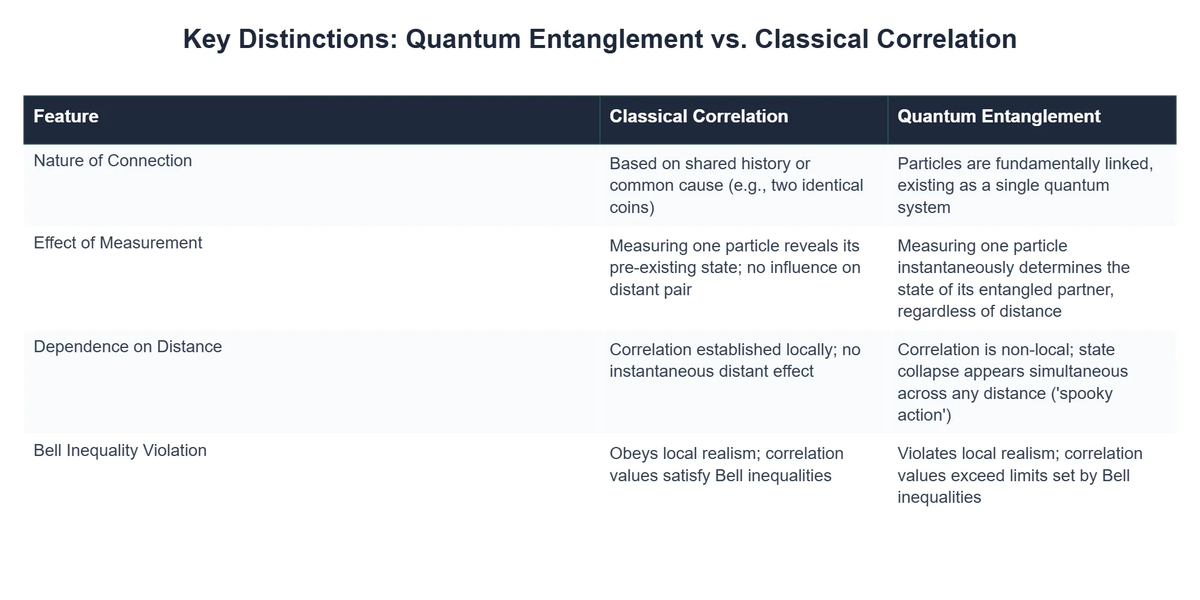 Key Distinctions: Quantum Entanglement vs. Classical Correlation

| Feature | Classical Correlation | Quantum Entanglement |
|---|---|---|
| Nature of Connection | Based on shared history or common cause (e.g., two identical coins) | Particles are fundamentally linked, existing as a single quantum system |
| Effect of Measurement | Measuring one particle reveals its pre-existing state; no influence on distant pair | Measuring one particle instantaneously determines the state of its entangled partner, regardless of distance |
| Dependence on Distance | Correlation established locally; no instantaneous distant effect | Correlation is non-local; state collapse appears simultaneous across any distance ('spooky action') |
| Bell Inequality Violation | Obeys local realism; correlation values satisfy Bell inequalities | Violates local realism; correlation values exceed limits set by Bell inequalities |